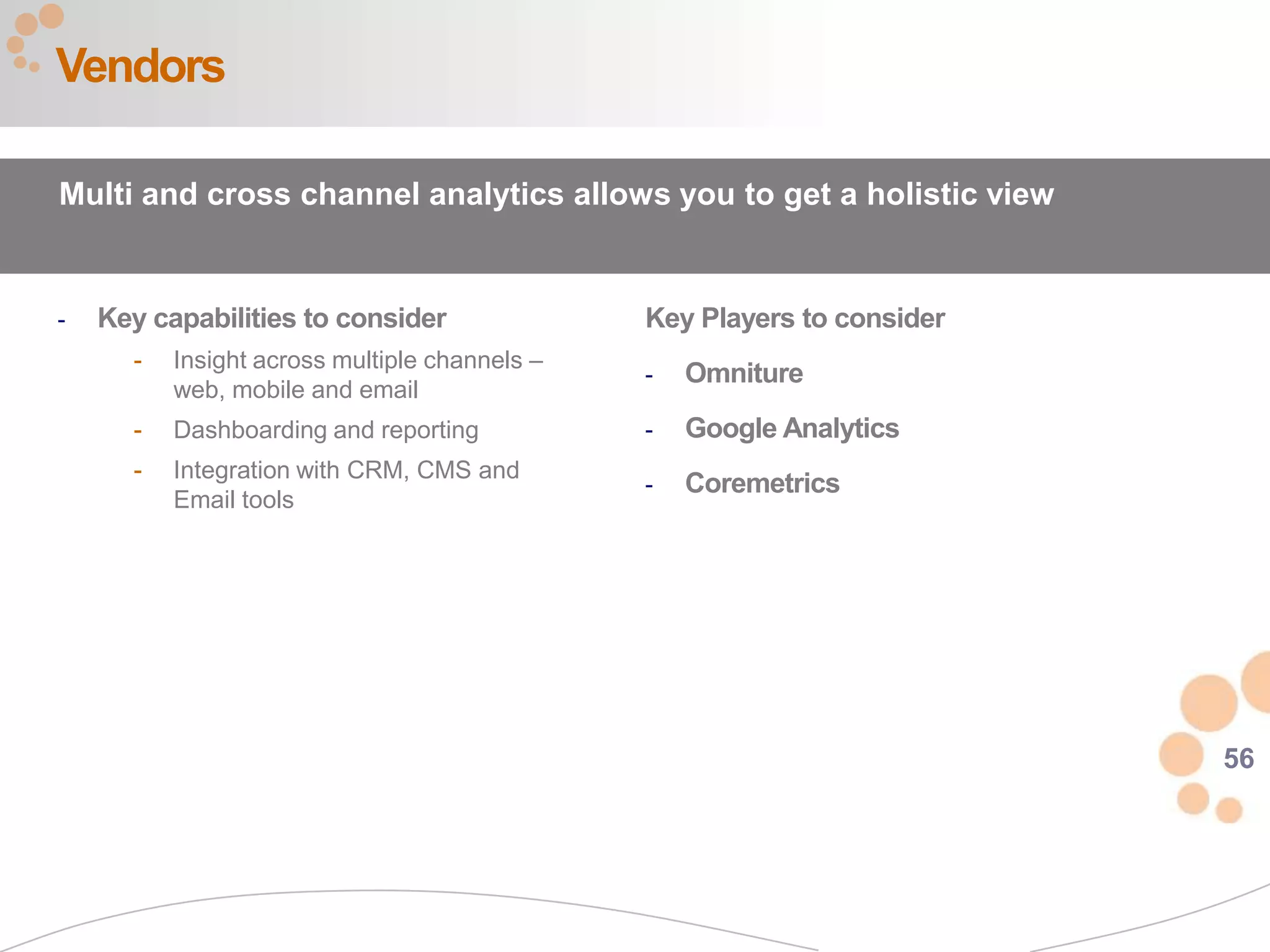 Vendors

Multi and cross channel analytics allows you to get a holistic view

- Key capabilities to consider
  - Insight across multiple channels – web, mobile and email
  - Dashboarding and reporting
  - Integration with CRM, CMS and Email tools

Key Players to consider

- Omniture
- Google Analytics
- Coremetrics

56